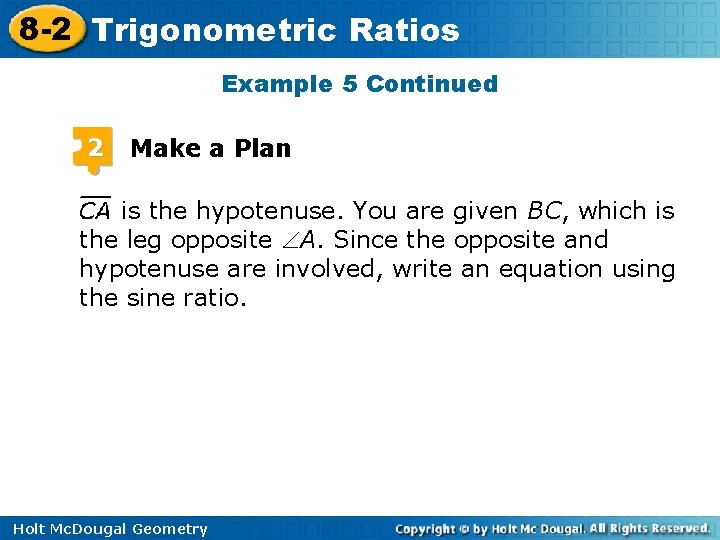 8-2 Trigonometric Ratios

Example 5 Continued

2 Make a Plan

$\overline{CA}$ is the hypotenuse. You are given $BC$, which is the leg opposite $\angle A$. Since the opposite and hypotenuse are involved, write an equation using the sine ratio.

Holt McDougal Geometry

Copyright © by Holt Mc Dougal. All Rights Reserved.